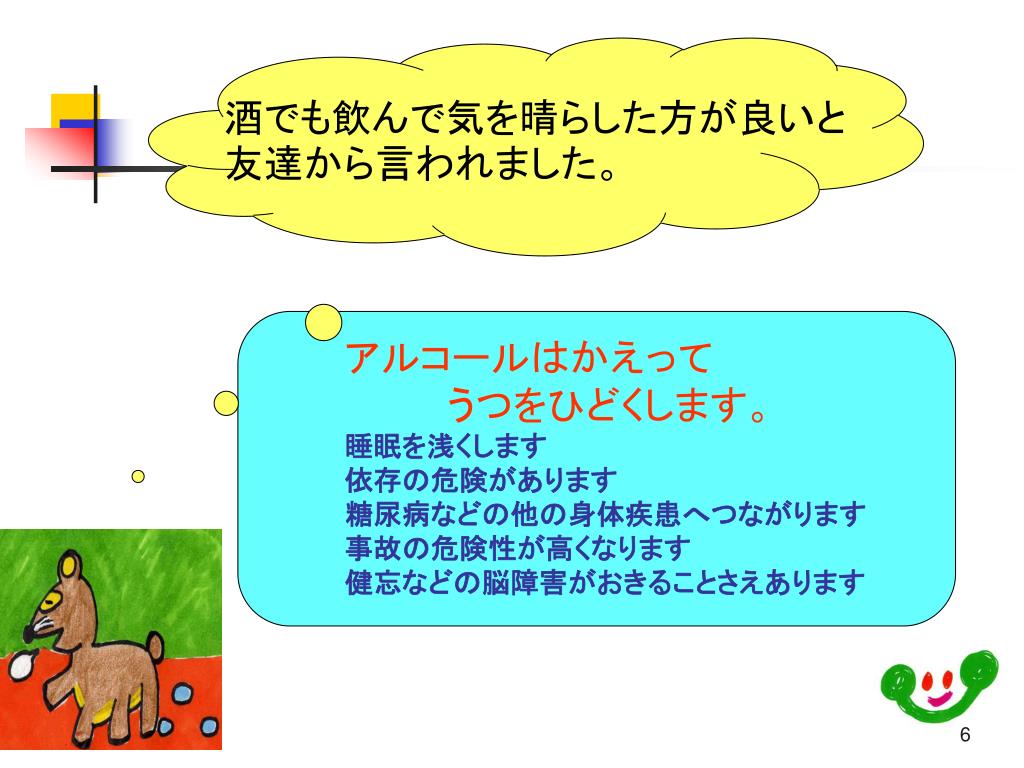 酒でも飲んで気を晴らした方が良いと友達から言われました。

アルコールはかえって
うつをひどくします。

睡眠を浅くします
依存の危険があります
糖尿病などの他の身体疾患へつながります
事故の危険性が高くなります
健忘などの脳障害がおきることさえあります

6